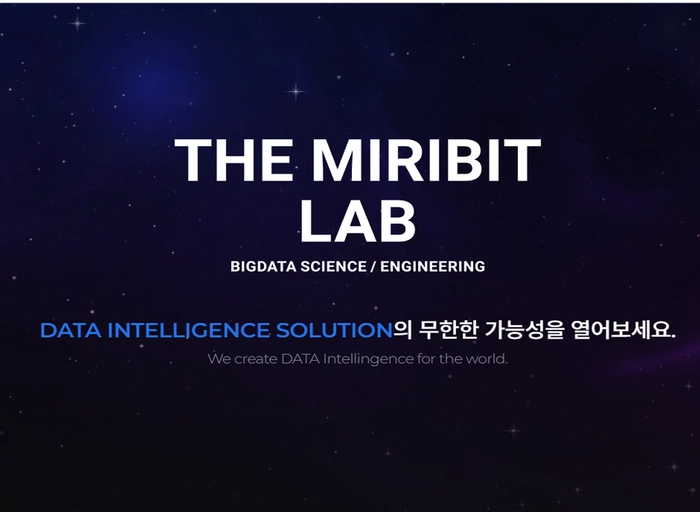 THE MIRIBIT LAB

BIGDATA SCIENCE / ENGINEERING

DATA INTELLIGENCE SOLUTION의 무한한 가능성을 열어보세요.

We create DATA Intellingence for the world.